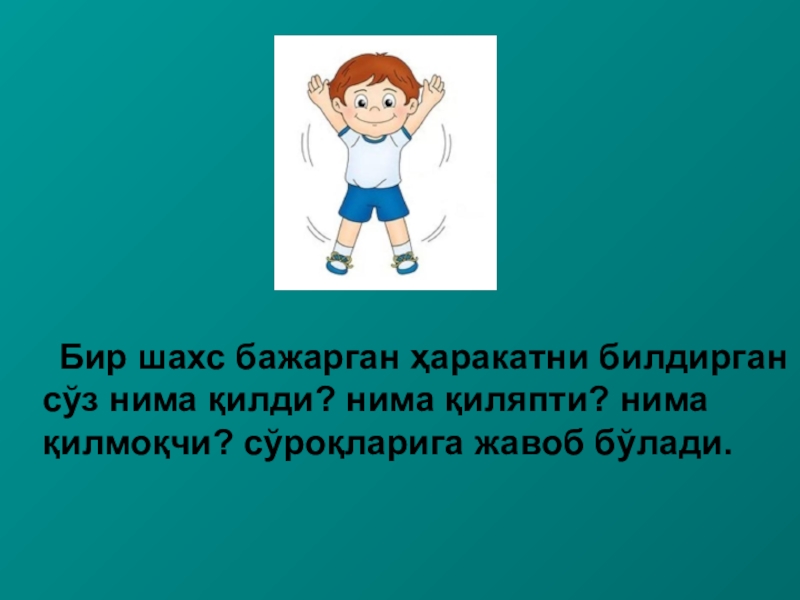 Бир шахс бажарган ҳаракатни билдирган сўз нима қилди? нима қиляпти? нима қилмоқчи? сўроқларига жавоб бўлади.